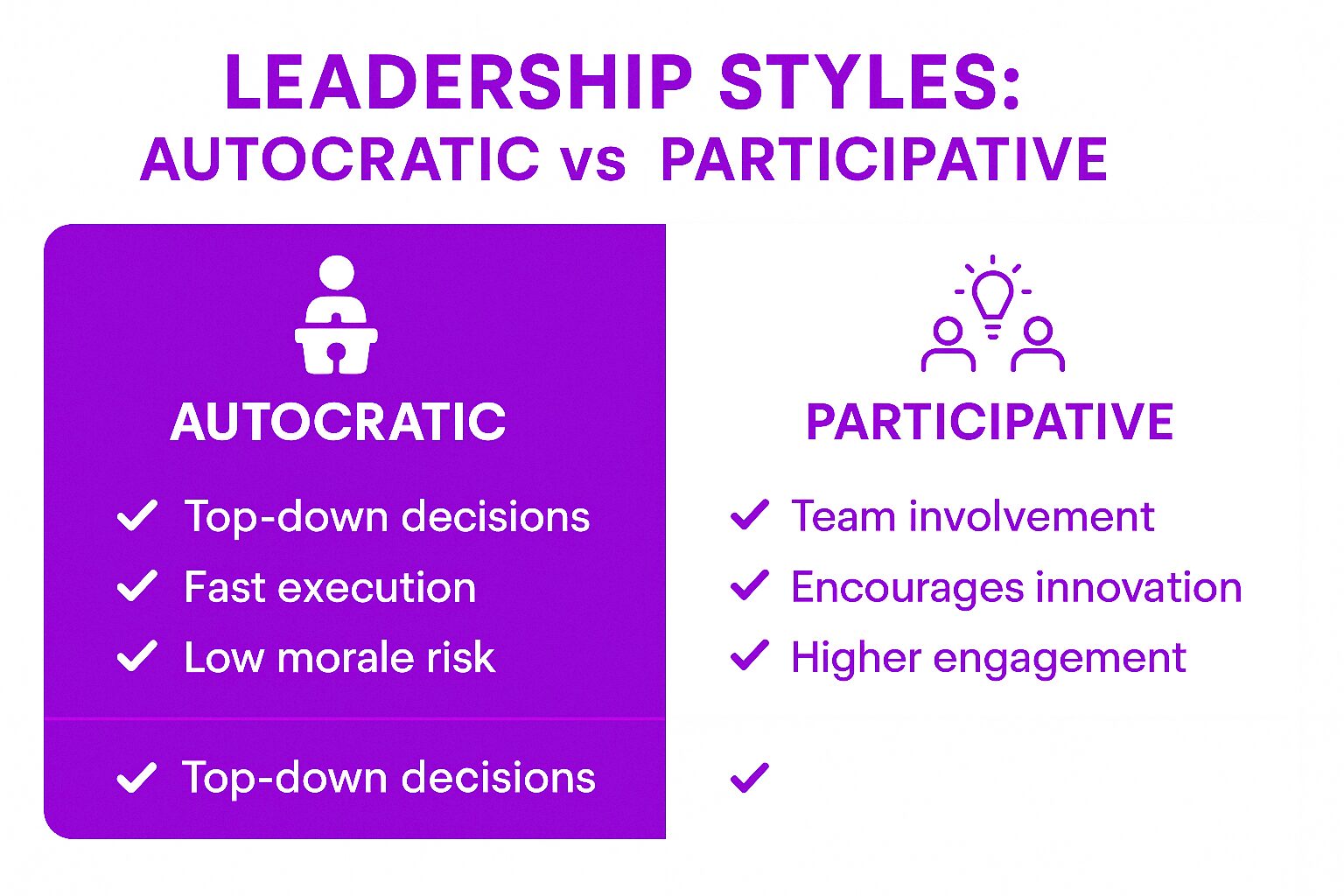 LEADERSHIP STYLES:
AUTOCRATIC vs PARTICIPATIVE

AUTOCRATIC

✓ Top-down decisions
✓ Fast execution
✓ Low morale risk

✓ Top-down decisions

PARTICIPATIVE

✓ Team involvement
✓ Encourages innovation
✓ Higher engagement

✓